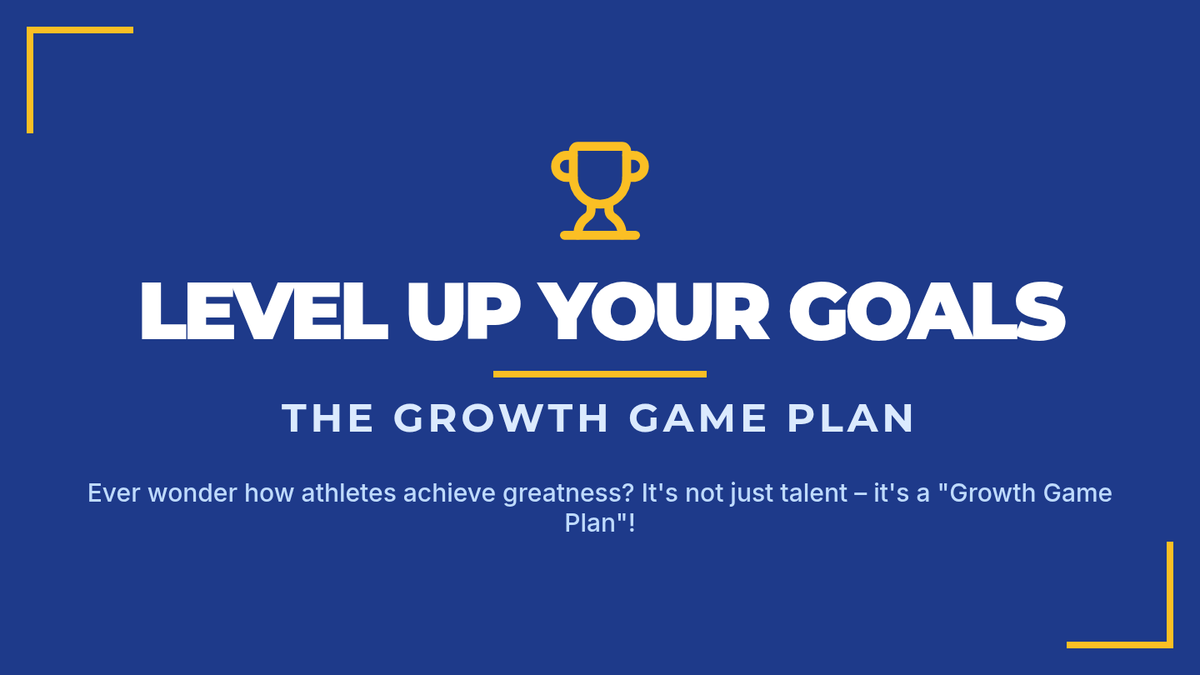 LEVEL UP YOUR GOALS

THE GROWTH GAME PLAN

Ever wonder how athletes achieve greatness? It's not just talent – it's a "Growth Game Plan"!